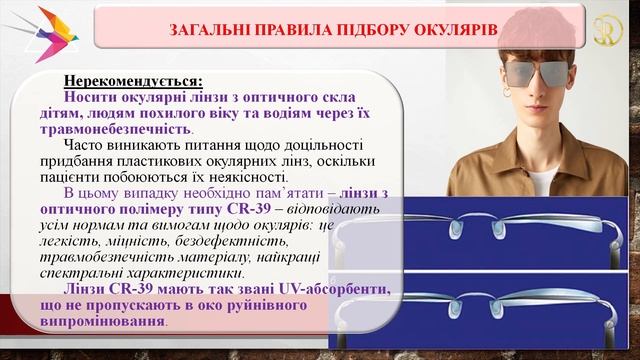 ЗАГАЛЬНІ ПРАВИЛА ПІДБОРУ ОКУЛЯРІВ

Нерекомендується:
Носити окулярні лінзи з оптичного скла дітям, людям похилого віку та водіям через їх травмонебезпечність.

Часто виникають питання щодо доцільності придбання пластикових окулярних лінз, оскільки пацієнти побоюються їх неякісності.

В цьому випадку необхідно пам'ятати – лінзи з оптичного полімеру типу CR-39 – відповідають усім нормам та вимогам щодо окулярів: це легкість, міцність, бездефектність, травмобезпечність матеріалу, найкращі спектральні характеристики.

Лінзи CR-39 мають так звані UV-абсорбенти, що не пропускають в око руйнівного випромінювання.